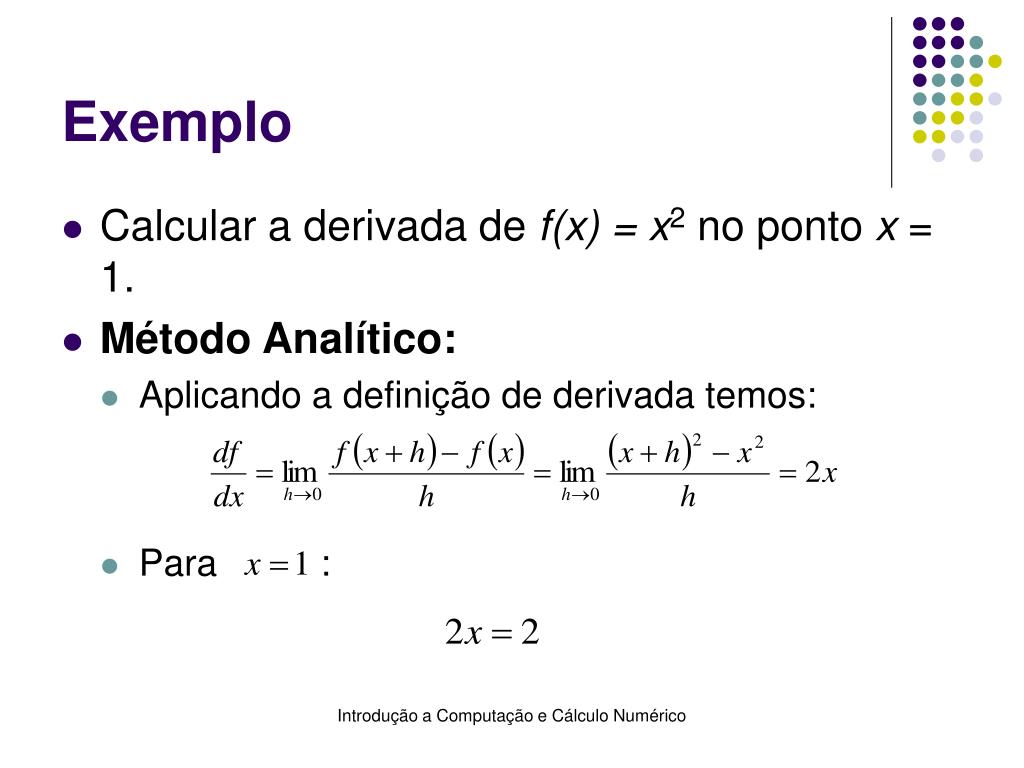 Exemplo

Calcular a derivada de $f(x) = x^2$ no ponto $x = 1$.

Método Analítico:

Aplicando a definição de derivada temos:

$\frac{df}{dx} = \lim_{h \to 0} \frac{f(x+h) - f(x)}{h} = \lim_{h \to 0} \frac{(x+h)^2 - x^2}{h} = 2x$

Para $x = 1$ :

$2x = 2$

Introdução a Computação e Cálculo Numérico